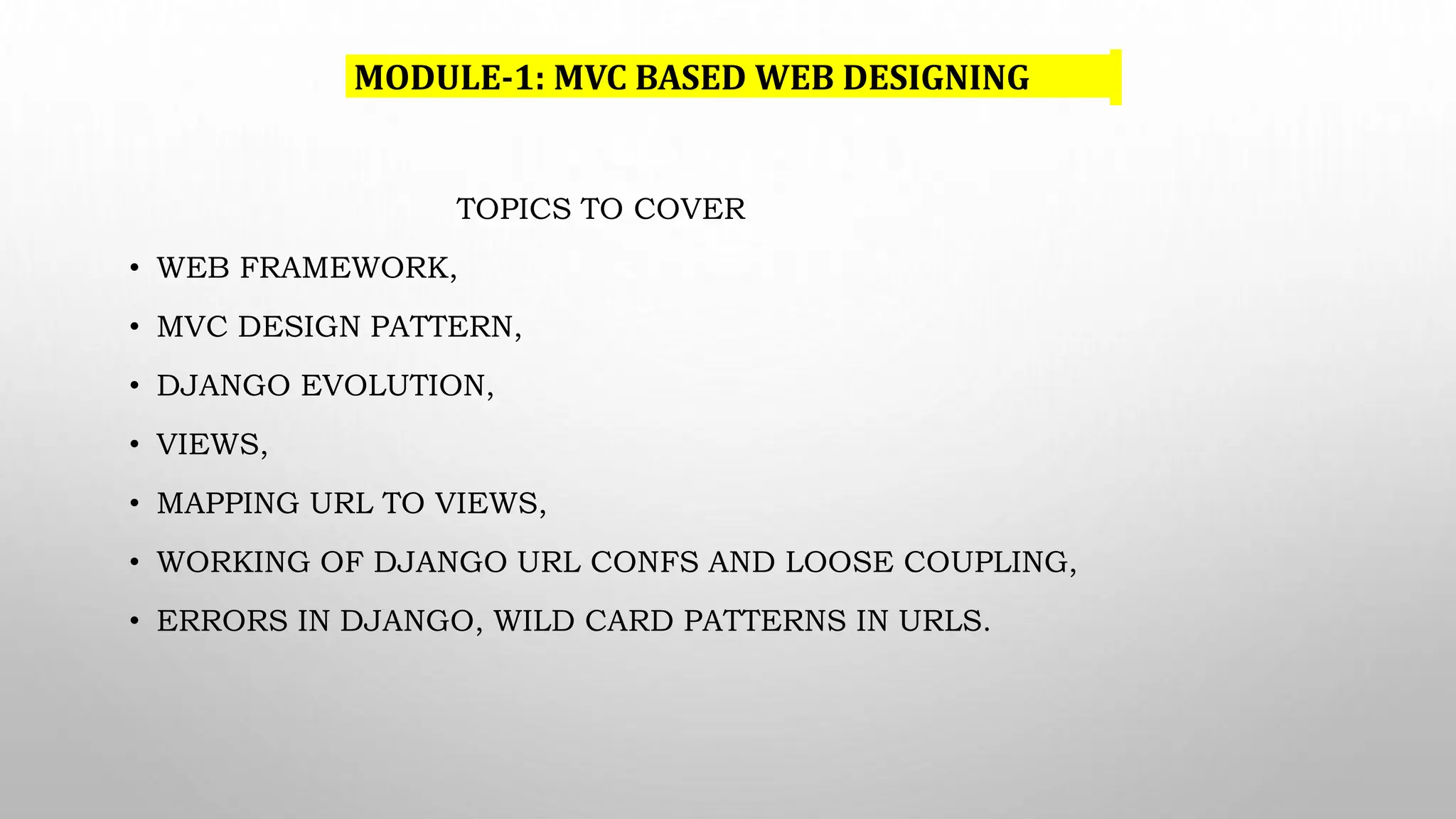 MODULE-1: MVC BASED WEB DESIGNING

TOPICS TO COVER

• WEB FRAMEWORK,
• MVC DESIGN PATTERN,
• DJANGO EVOLUTION,
• VIEWS,
• MAPPING URL TO VIEWS,
• WORKING OF DJANGO URL CONFS AND LOOSE COUPLING,
• ERRORS IN DJANGO, WILD CARD PATTERNS IN URLS.